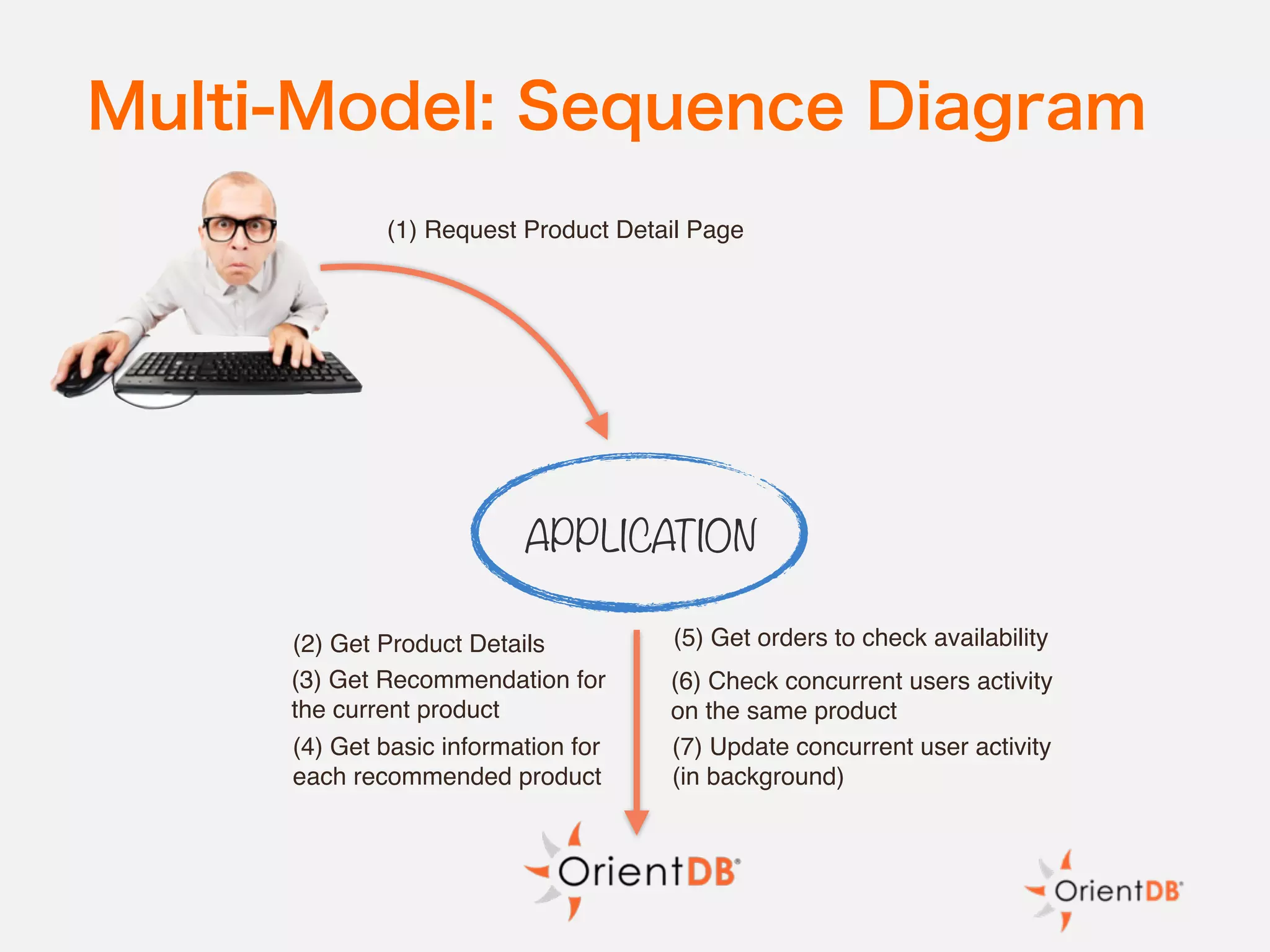 Multi-Model: Sequence Diagram

(1) Request Product Detail Page

APPLICATION

(2) Get Product Details

(3) Get Recommendation for the current product

(4) Get basic information for each recommended product

(5) Get orders to check availability

(6) Check concurrent users activity on the same product

(7) Update concurrent user activity (in background)

OrientDB®

OrientDB®